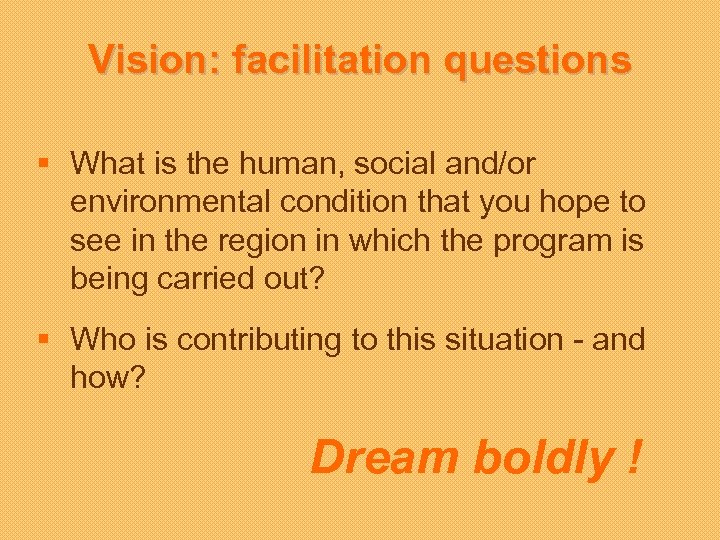 Vision: facilitation questions

▪ What is the human, social and/or environmental condition that you hope to see in the region in which the program is being carried out?

▪ Who is contributing to this situation - and how?

Dream boldly !